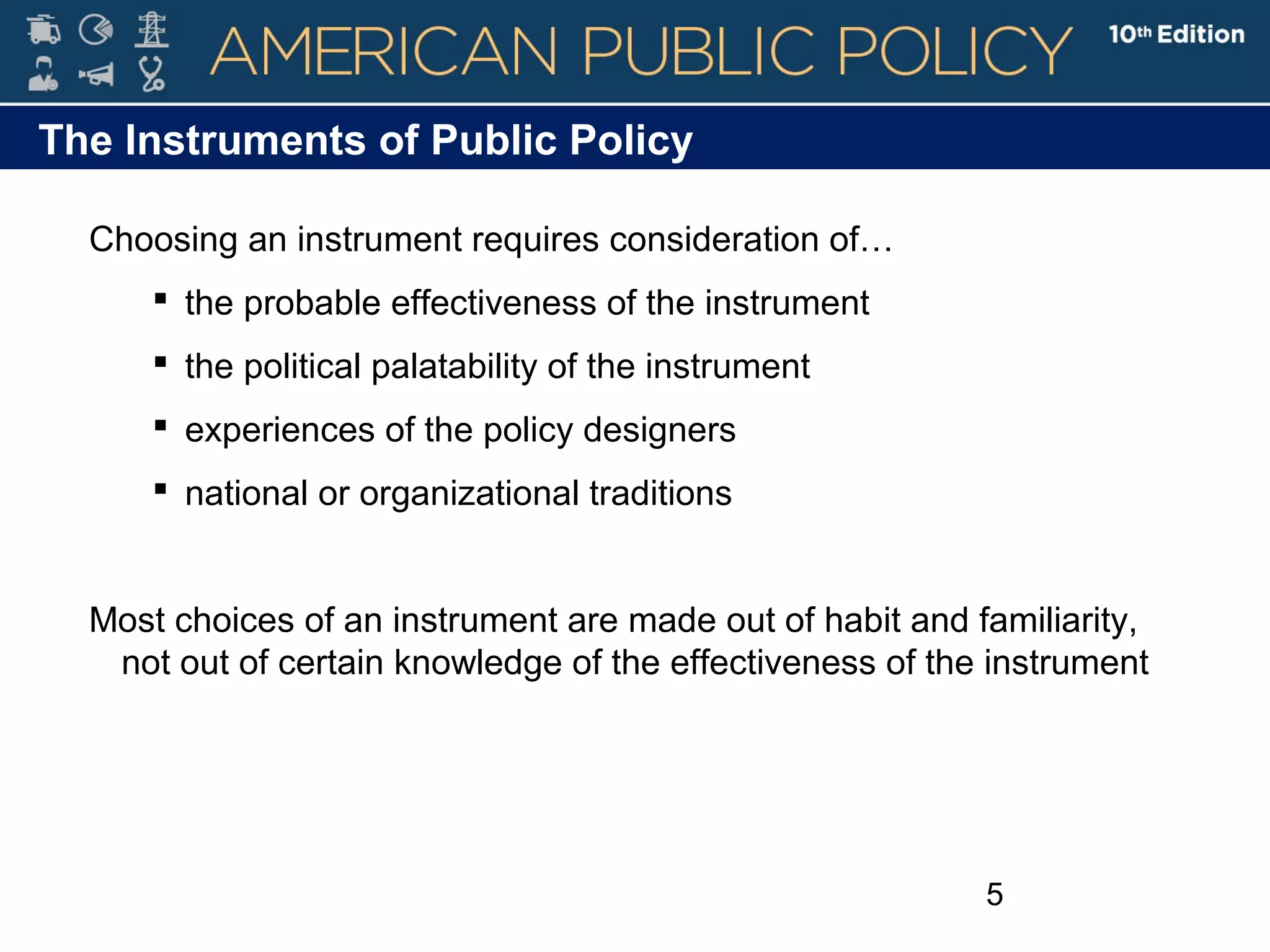 AMERICAN PUBLIC POLICY 10th Edition

The Instruments of Public Policy

Choosing an instrument requires consideration of…

▪ the probable effectiveness of the instrument

▪ the political palatability of the instrument

▪ experiences of the policy designers

▪ national or organizational traditions

Most choices of an instrument are made out of habit and familiarity, not out of certain knowledge of the effectiveness of the instrument

5